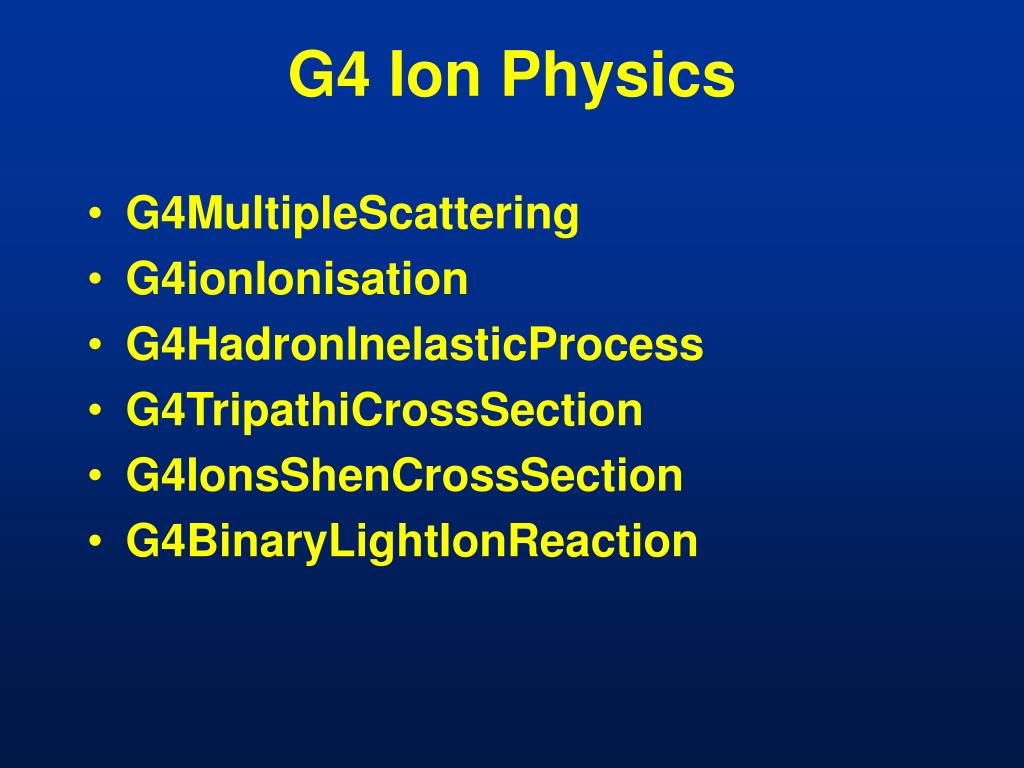 G4 Ion Physics

• G4MultipleScattering
• G4ionIonisation
• G4HadronInelasticProcess
• G4TripathiCrossSection
• G4IonsShenCrossSection
• G4BinaryLightIonReaction